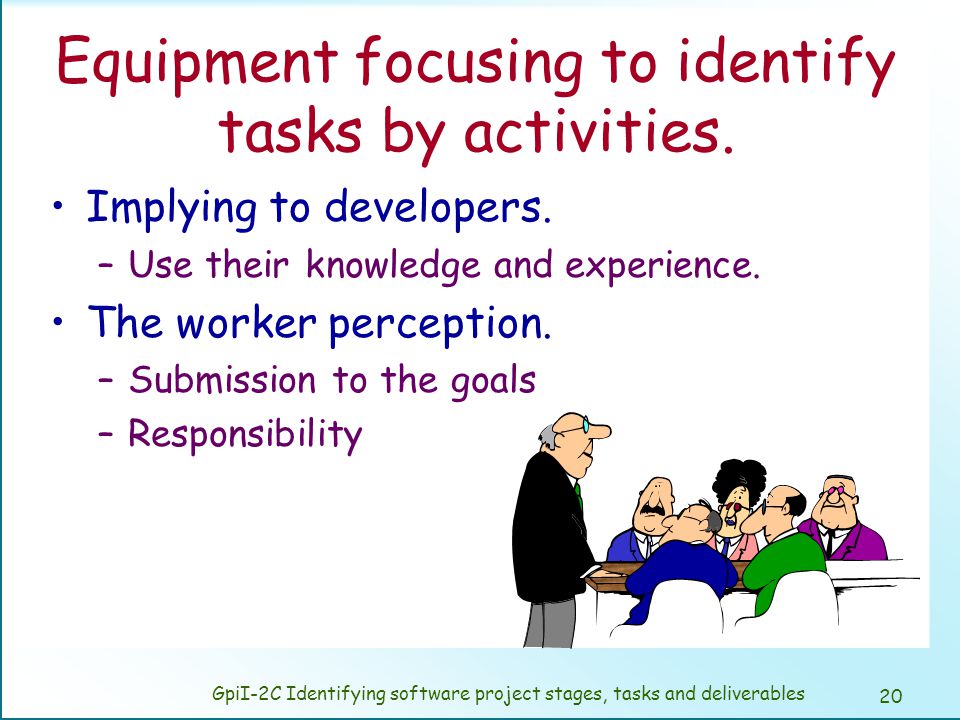 Equipment focusing to identify tasks by activities.

• Implying to developers.
– Use their knowledge and experience.
• The worker perception.
– Submission to the goals
– Responsibility

GpiI-2C Identifying software project stages, tasks and deliverables 20